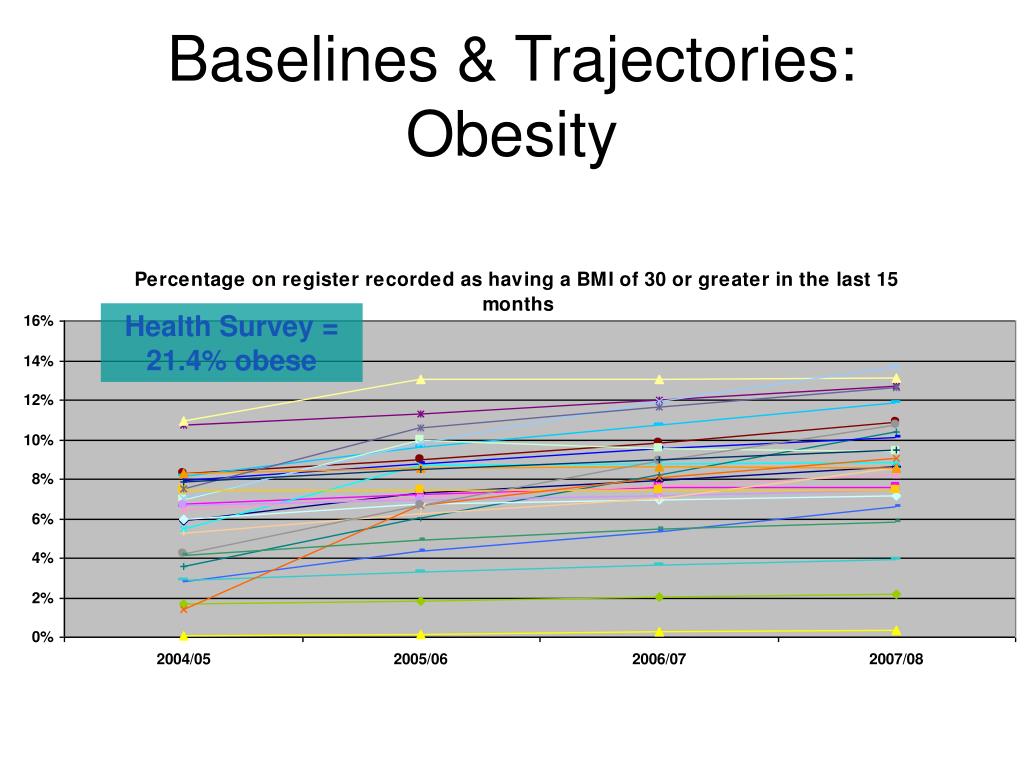 Baselines & Trajectories: Obesity

Percentage on register recorded as having a BMI of 30 or greater in the last 15 months

Health Survey = 21.4% obese

16%
14%
12%
10%
8%
6%
4%
2%
0%

2004/05
2005/06
2006/07
2007/08